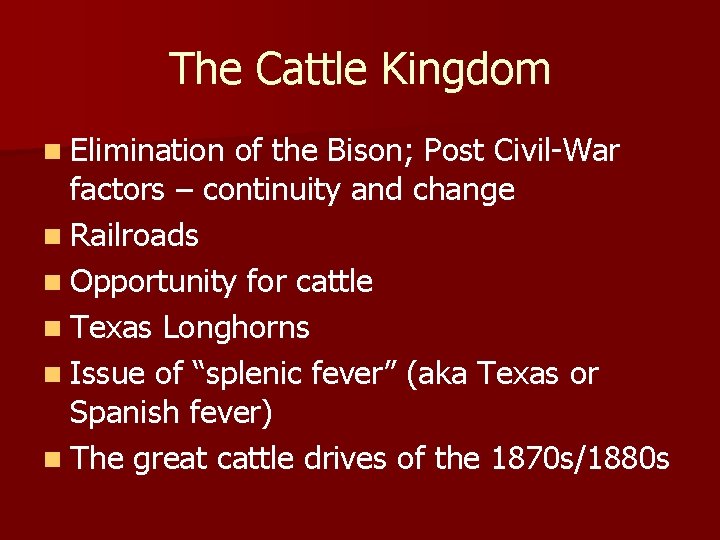 The Cattle Kingdom

- Elimination of the Bison; Post Civil-War factors – continuity and change
- Railroads
- Opportunity for cattle
- Texas Longhorns
- Issue of “splenic fever” (aka Texas or Spanish fever)
- The great cattle drives of the 1870s/1880s